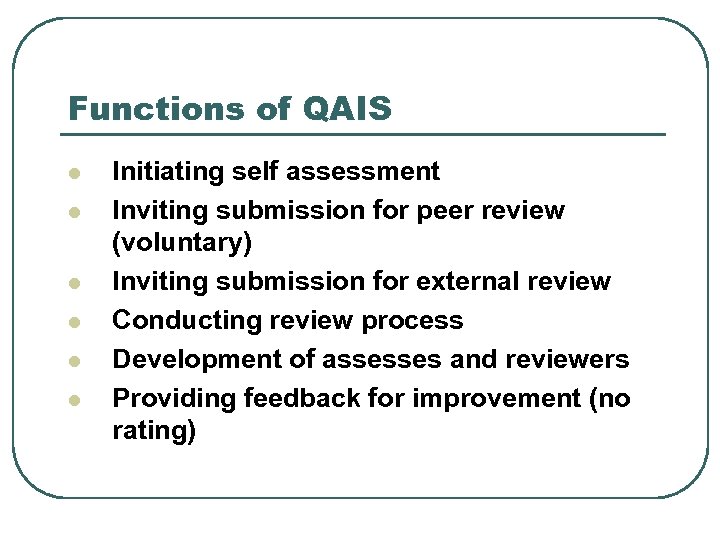 Functions of QAIS

- Initiating self assessment
- Inviting submission for peer review (voluntary)
- Inviting submission for external review
- Conducting review process
- Development of assesses and reviewers
- Providing feedback for improvement (no rating)